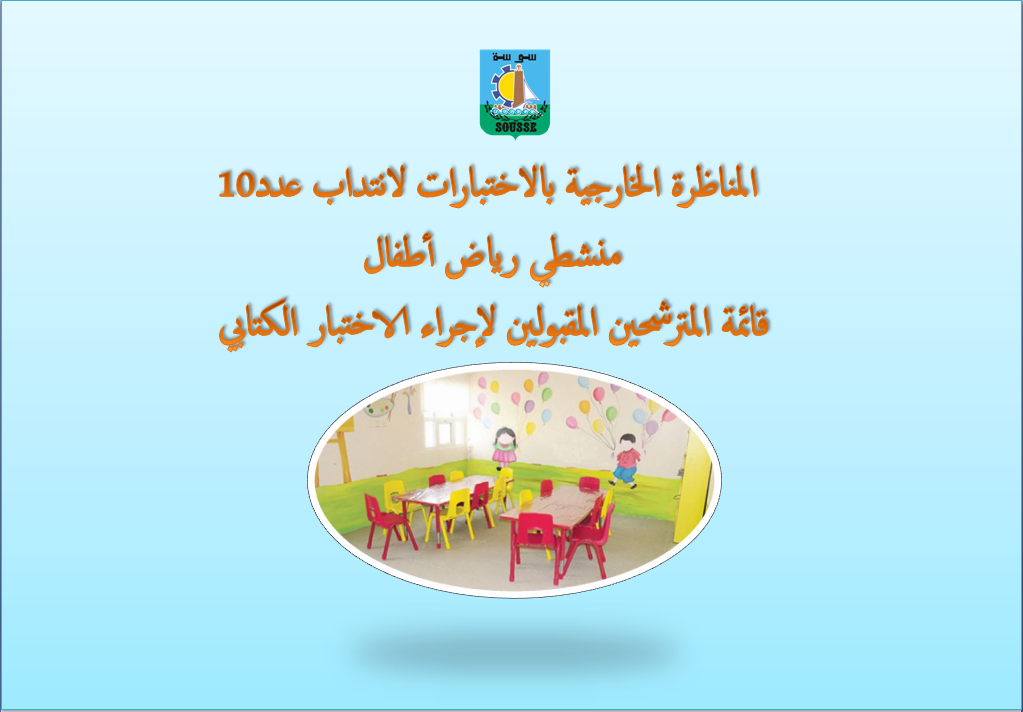 سوسة
SOUSSE

المناظرة الخارجية بالاختبارات لانتداب عدد10

منشطي رياض أطفال

قائمة المترشحين المقبولين لإجراء الاختبار الكتابي